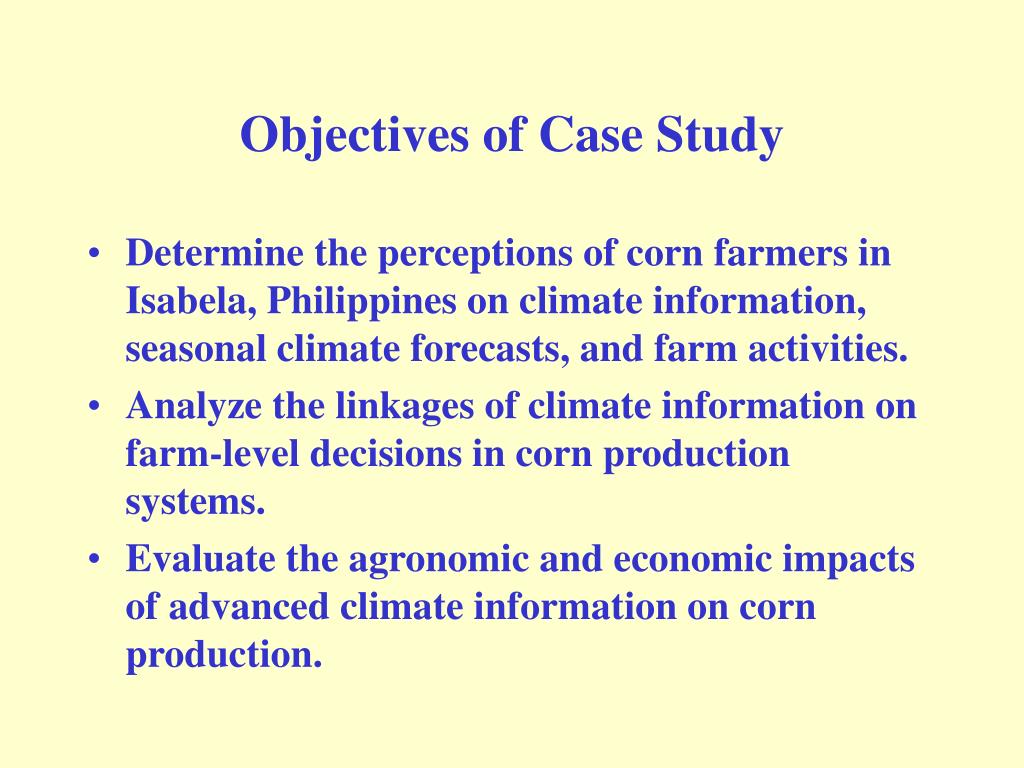 Objectives of Case Study

• Determine the perceptions of corn farmers in Isabela, Philippines on climate information, seasonal climate forecasts, and farm activities.
• Analyze the linkages of climate information on farm-level decisions in corn production systems.
• Evaluate the agronomic and economic impacts of advanced climate information on corn production.